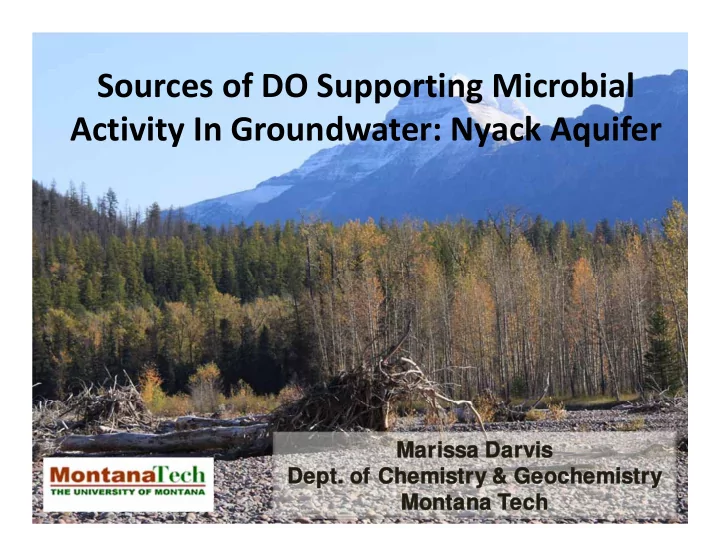 Sources of DO Supporting Microbial Activity In Groundwater: Nyack Aquifer

MontanaTech
THE UNIVERSITY OF MONTANA

Marissa Darvis
Dept. of Chemistry & Geochemistry
Montana Tech